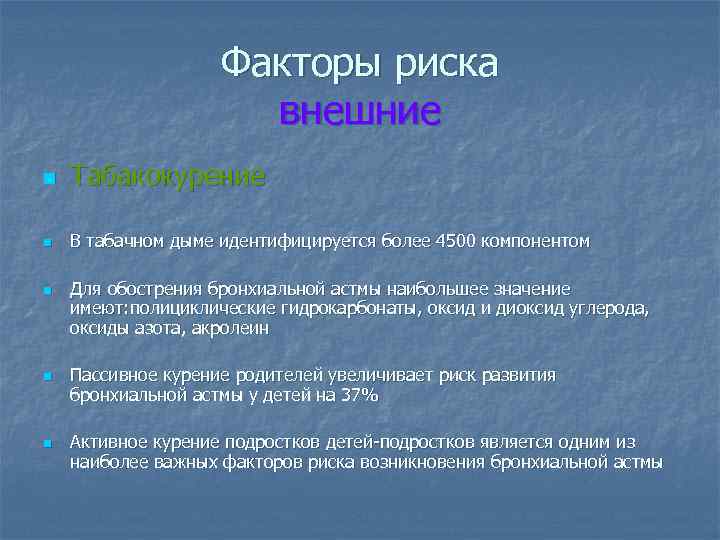 Факторы риска
внешние

Табакокурение

В табачном дыме идентифицируется более 4500 компонентом

Для обострения бронхиальной астмы наибольшее значение имеют:полициклические гидрокарбонаты, оксид и диоксид углерода, оксиды азота, акролеин

Пассивное курение родителей увеличивает риск развития бронхиальной астмы у детей на 37%

Активное курение подростков детей-подростков является одним из наиболее важных факторов риска возникновения бронхиальной астмы